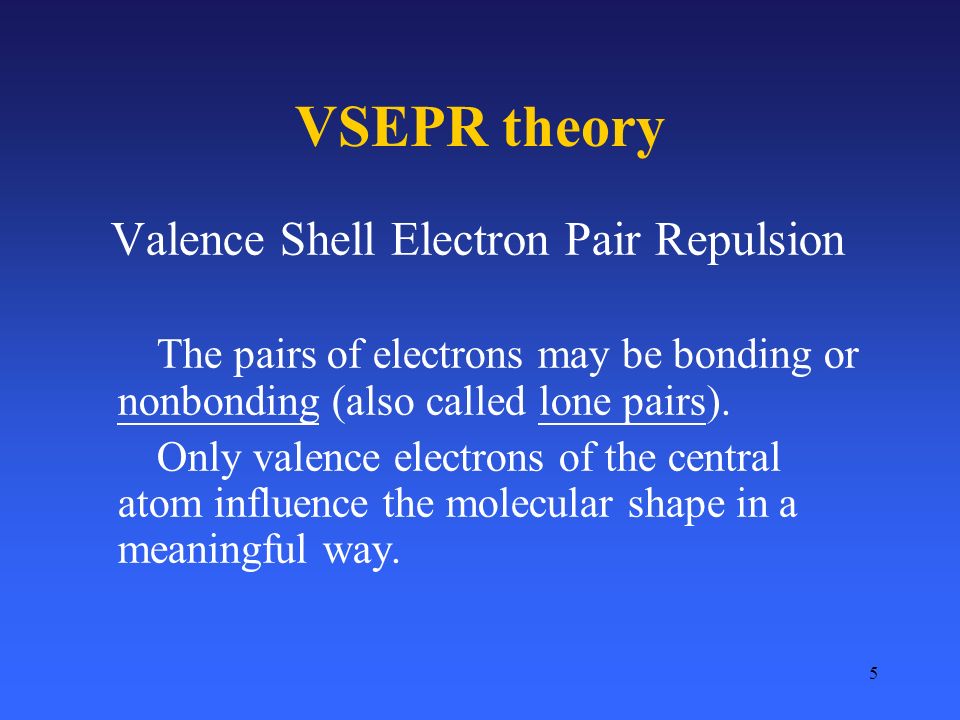 VSEPR theory

Valence Shell Electron Pair Repulsion

The pairs of electrons may be bonding or nonbonding (also called lone pairs).

Only valence electrons of the central atom influence the molecular shape in a meaningful way.

5